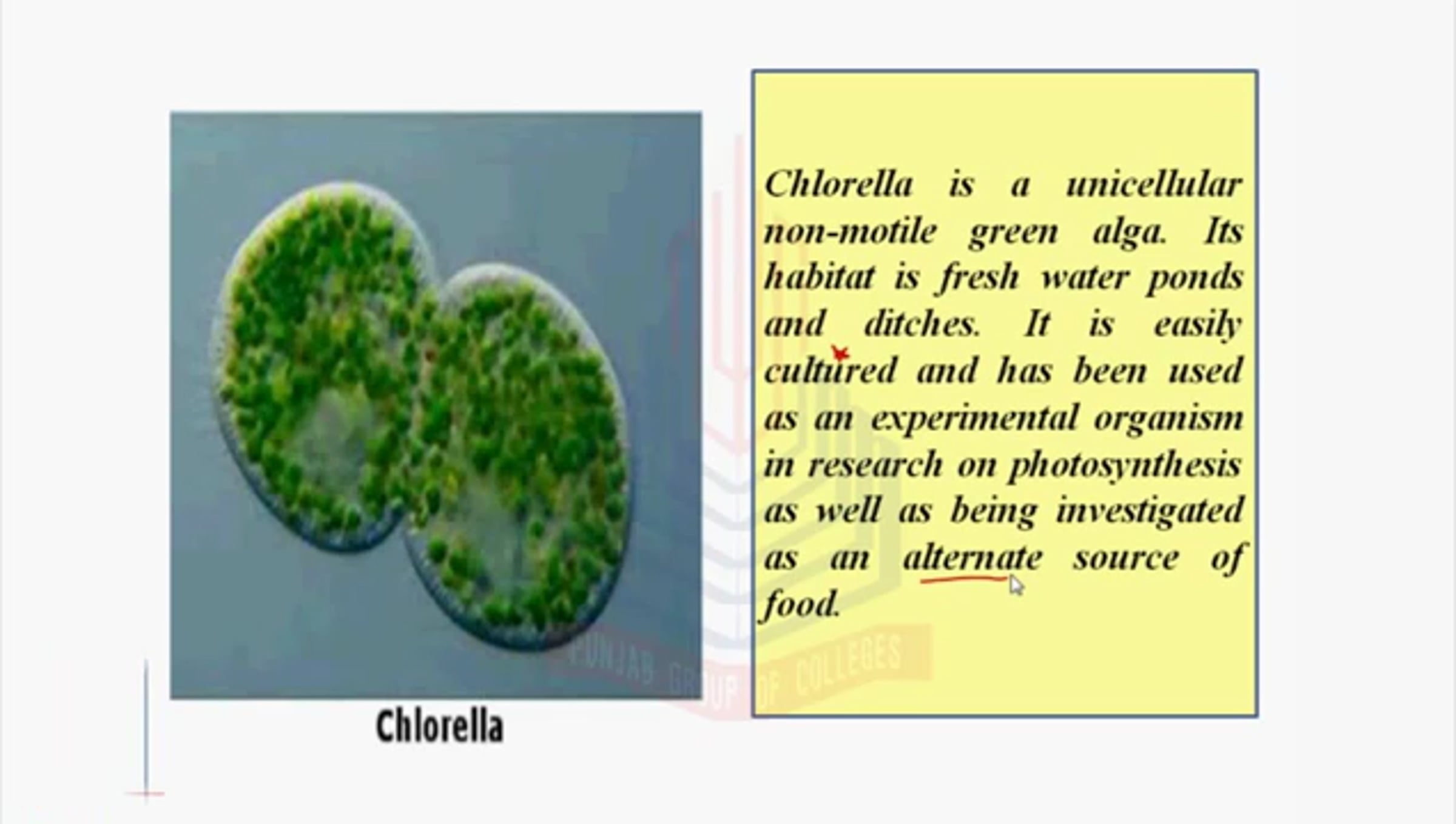 Chlorella

Chlorella is a unicellular non-motile green alga. Its habitat is fresh water ponds and ditches. It is easily cultured and has been used as an experimental organism in research on photosynthesis as well as being investigated as an alternate source of food.

PUNJAB GROUP OF COLLEGES